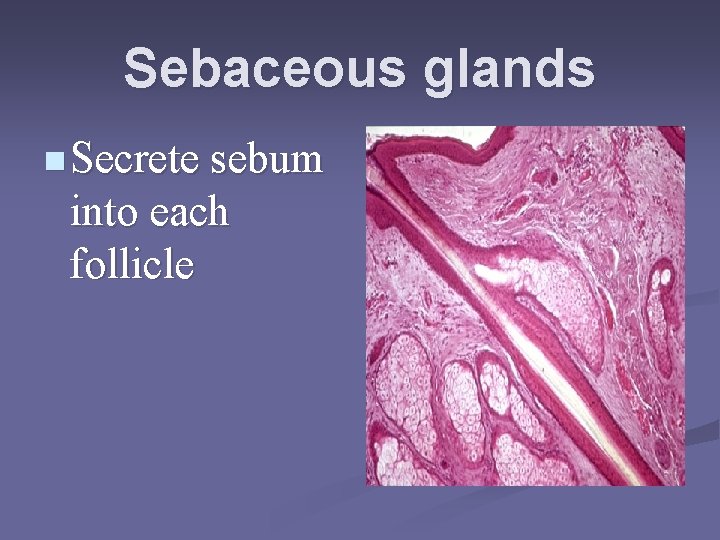 Sebaceous glands

Secrete sebum into each follicle